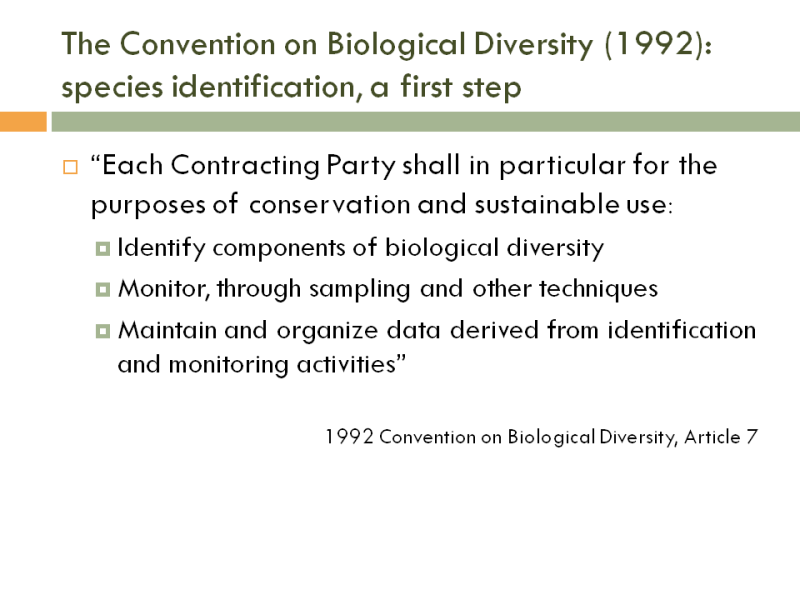 The Convention on Biological Diversity (1992): species identification, a first step

“Each Contracting Party shall in particular for the purposes of conservation and sustainable use:

Identify components of biological diversity

Monitor, through sampling and other techniques

Maintain and organize data derived from identification and monitoring activities”

1992 Convention on Biological Diversity, Article 7